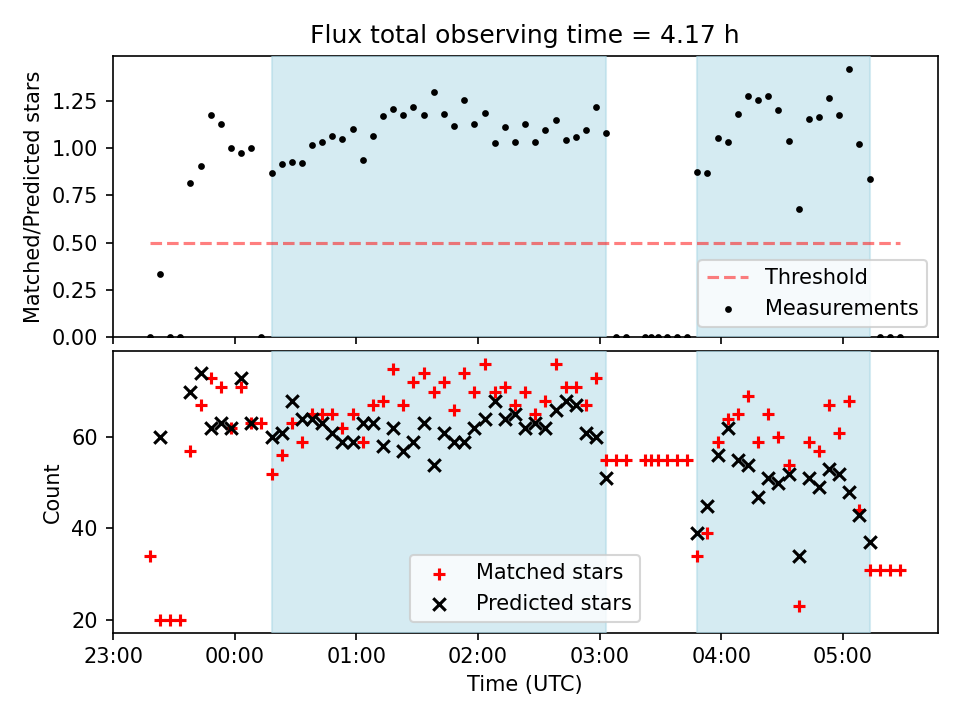 Flux total observing time = 4.17 h

Matched/Predicted stars

1.25
1.00
0.75
0.50
0.25
0.00

Threshold
Measurements

Count

60
40
20

Matched stars
Predicted stars

23:00
00:00
01:00
02:00
03:00
04:00
05:00

Time (UTC)